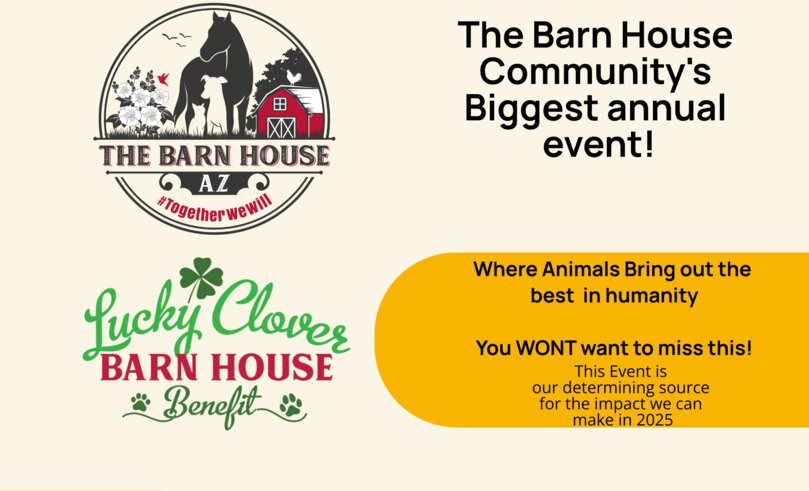 THE BARN HOUSE
AZ
#TogetherWeWill

The Barn House Community's Biggest annual event!

Lucky Clover
BARN HOUSE
Benefit

Where Animals Bring out the best in humanity

You WONT want to miss this!

This Event is our determining source for the impact we can make in 2025